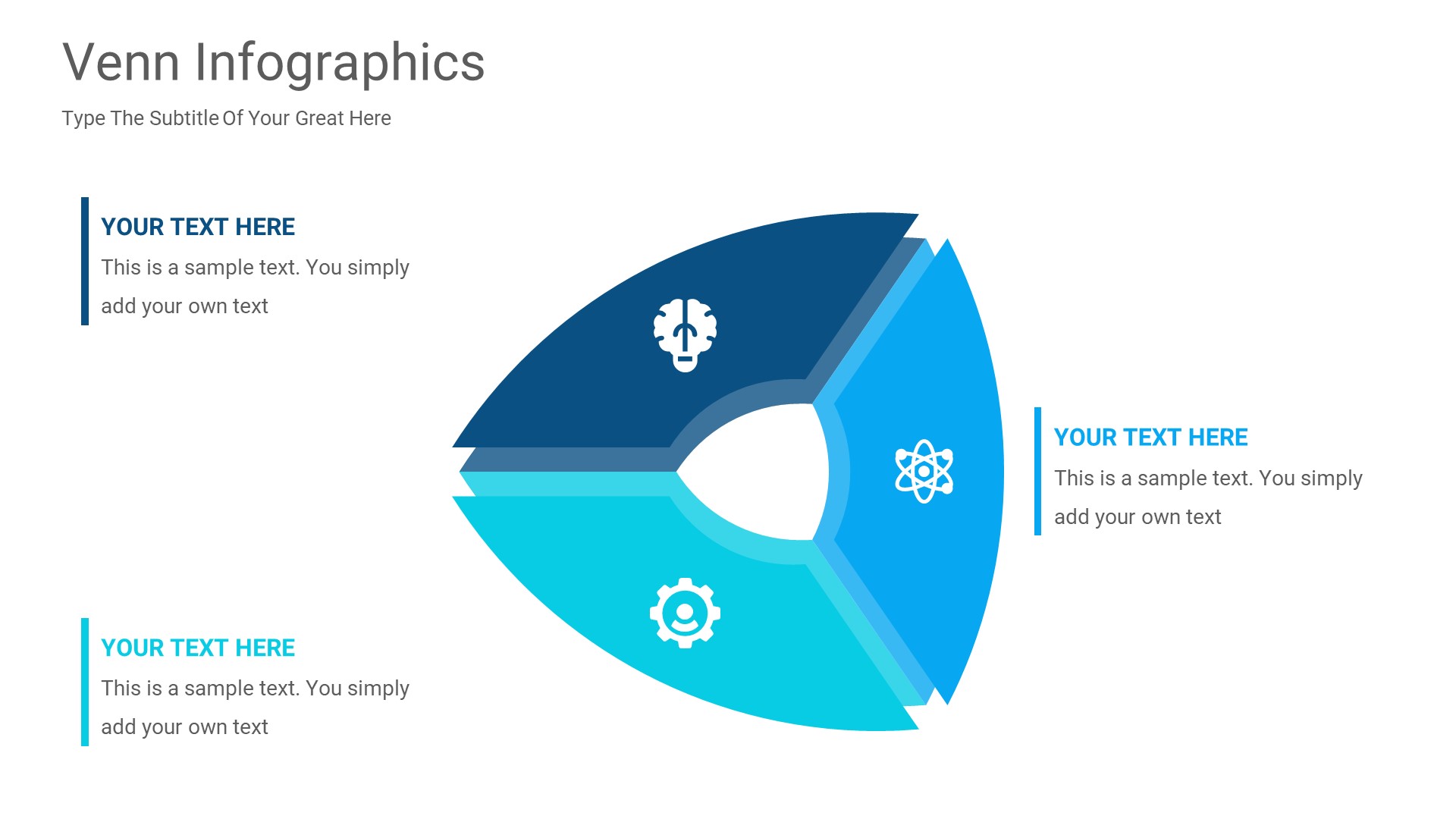 Venn Infographics

Type The Subtitle Of Your Great Here

YOUR TEXT HERE

This is a sample text. You simply add your own text

YOUR TEXT HERE

This is a sample text. You simply add your own text

YOUR TEXT HERE

This is a sample text. You simply add your own text